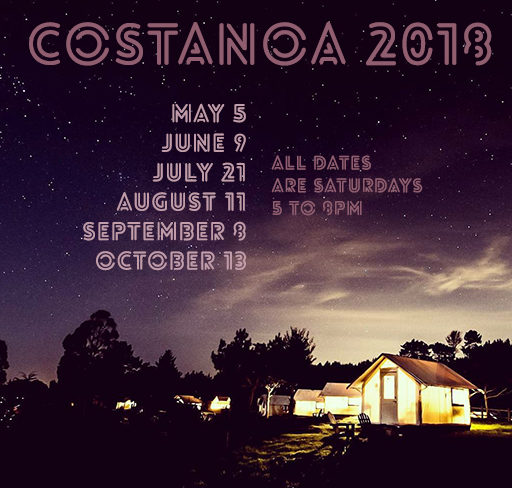 COSTANOA 2018

MAY 5
JUNE 9
JULY 21
AUGUST 11
SEPTEMBER 8
OCTOBER 13

ALL DATES ARE SATURDAYS
5 TO 8PM